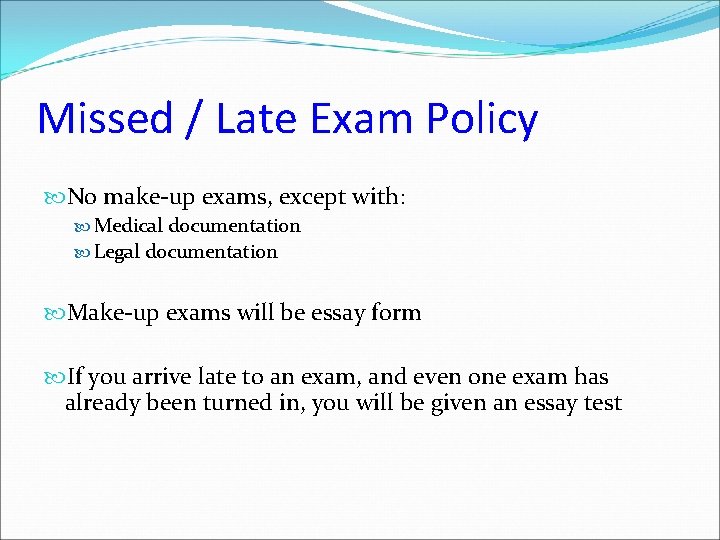 Missed / Late Exam Policy

No make-up exams, except with:

Medical documentation

Legal documentation

Make-up exams will be essay form

If you arrive late to an exam, and even one exam has already been turned in, you will be given an essay test